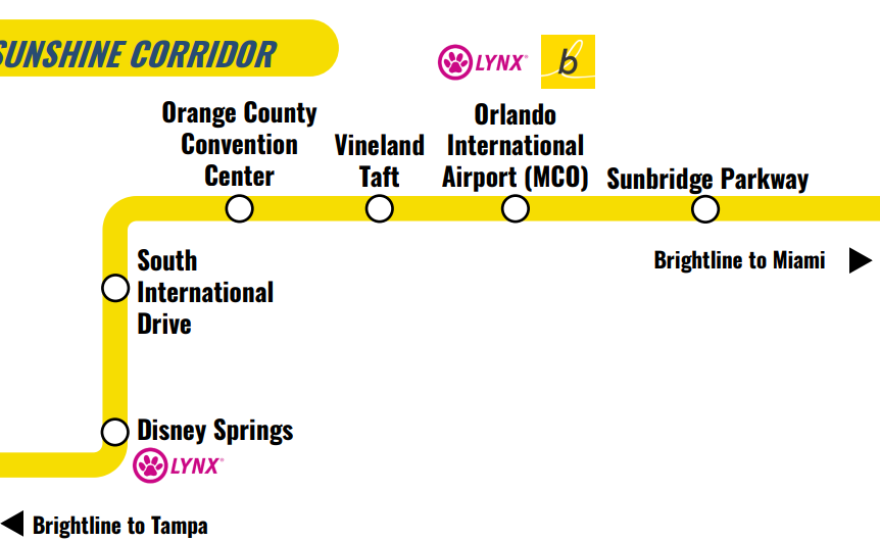 SUNSHINE CORRIDOR

LYNX

b

Orange County Convention Center

Vineland Taft

Orlando International Airport (MCO)

Sunbridge Parkway

Brightline to Miami

South International Drive

Disney Springs

LYNX

Brightline to Tampa